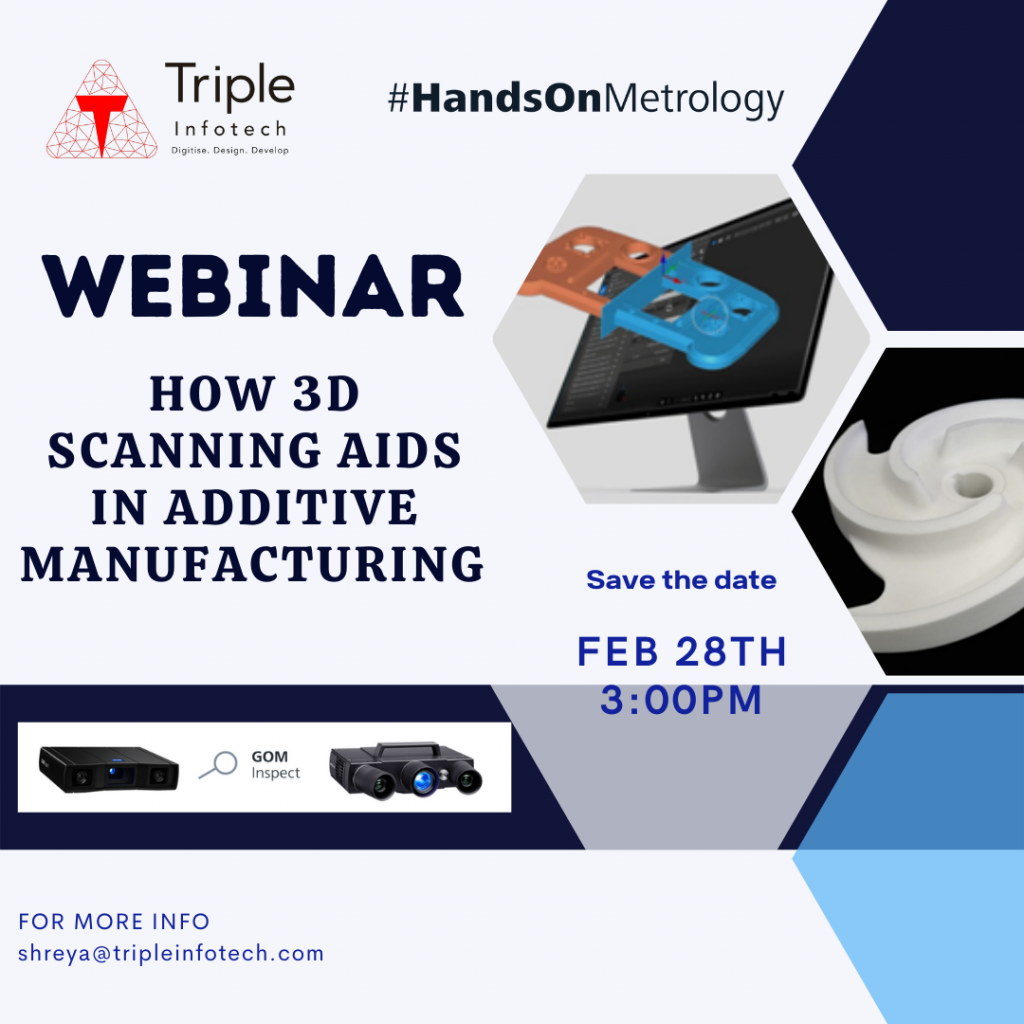 Triple
Infotech
Digitise. Design. Develop

#HandsOnMetrology

WEBINAR

HOW 3D SCANNING AIDS IN ADDITIVE MANUFACTURING

Save the date

FEB 28TH
3:00PM

GOM
Inspect

FOR MORE INFO
shreya@tripleinfotech.com